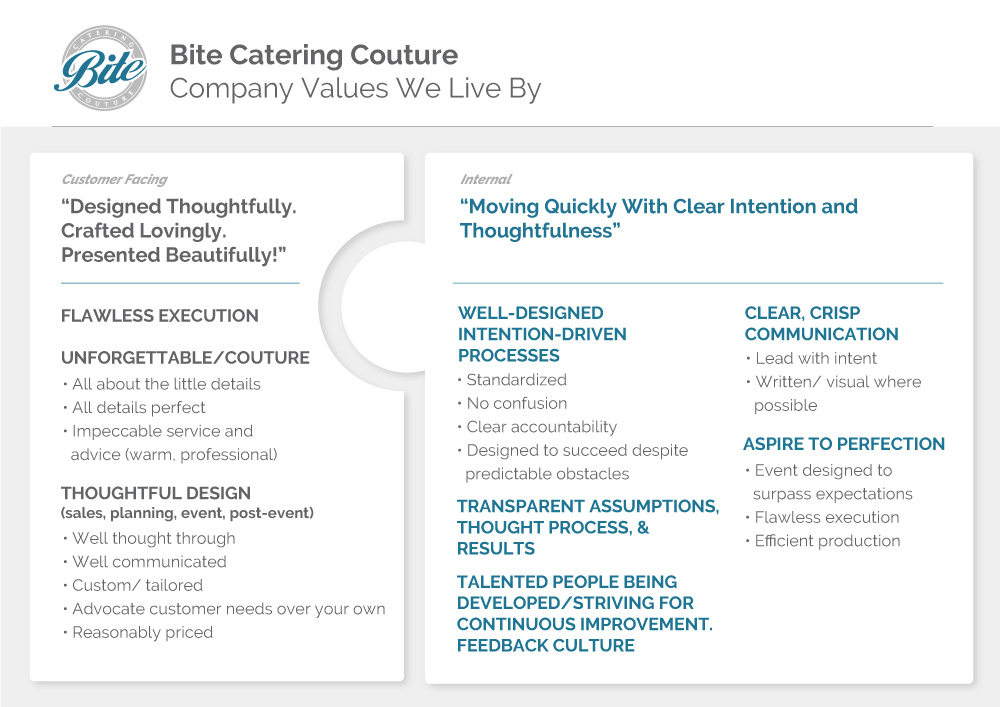 CATERING
Bite
COUTURE

Bite Catering Couture
Company Values We Live By

Customer Facing

“Designed Thoughtfully. Crafted Lovingly. Presented Beautifully!”

FLAWLESS EXECUTION

UNFORGETTABLE/COUTURE
• All about the little details
• All details perfect
• Impeccable service and advice (warm, professional)

THOUGHTFUL DESIGN
(sales, planning, event, post-event)
• Well thought through
• Well communicated
• Custom/ tailored
• Advocate customer needs over your own
• Reasonably priced

Internal

“Moving Quickly With Clear Intention and Thoughtfulness”

WELL-DESIGNED INTENTION-DRIVEN PROCESSES
• Standardized
• No confusion
• Clear accountability
• Designed to succeed despite predictable obstacles

TRANSPARENT ASSUMPTIONS, THOUGHT PROCESS, & RESULTS

TALENTED PEOPLE BEING DEVELOPED/STRIVING FOR CONTINUOUS IMPROVEMENT. FEEDBACK CULTURE

CLEAR, CRISP COMMUNICATION
• Lead with intent
• Written/ visual where possible

ASPIRE TO PERFECTION
• Event designed to surpass expectations
• Flawless execution
• Efficient production